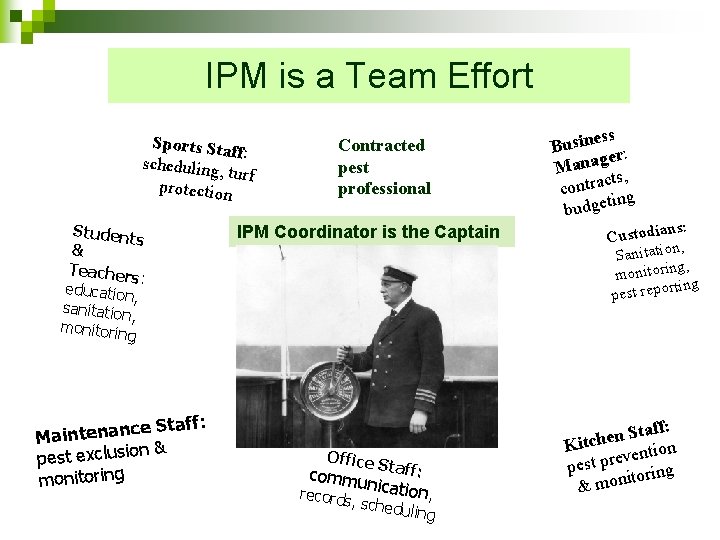 IPM is a Team Effort

Sports Staff: scheduling, turf protection

Contracted pest professional

Business Manager: contracts, budgeting

Students & Teachers: education, sanitation, monitoring

IPM Coordinator is the Captain

Custodians: Sanitation, monitoring, pest reporting

Maintenance Staff: pest exclusion & monitoring

Office Staff: communication, records, scheduling

Kitchen Staff: pest prevention & monitoring